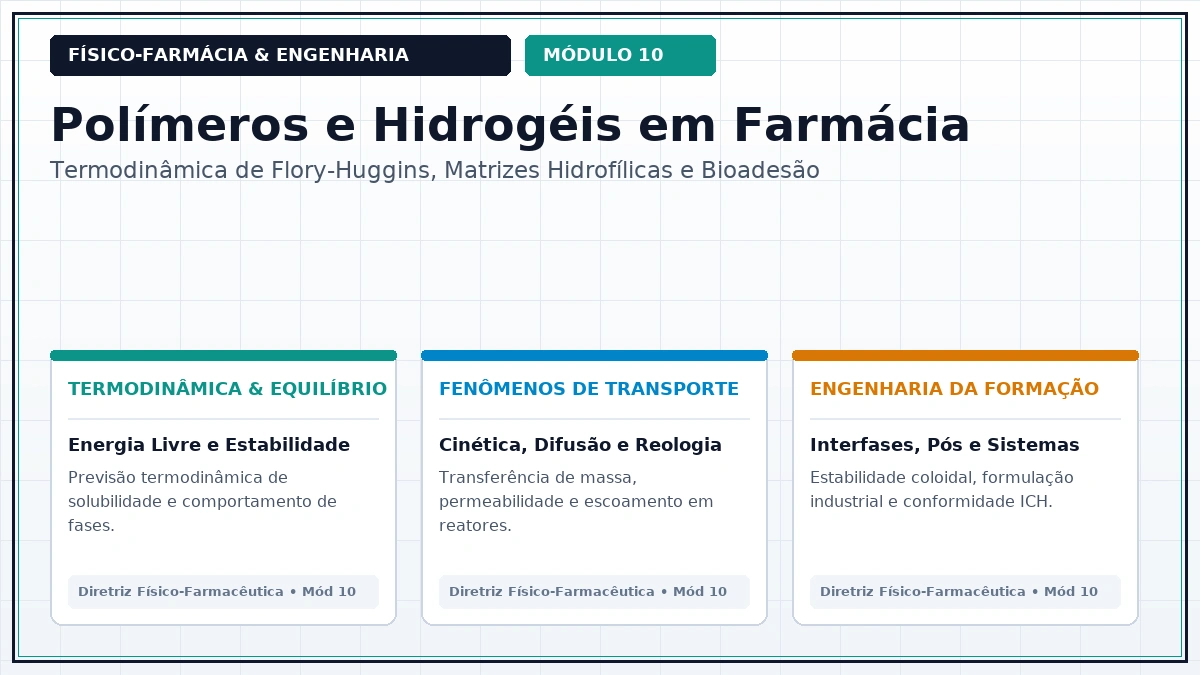 FÍSICO-FARMÁCIA & ENGENHARIA

MÓDULO 10

Polímeros e Hidrogéis em Farmácia

Termodinâmica de Flory-Huggins, Matrizes Hidrofílicas e Bioadesão

TERMODINÂMICA & EQUILÍBRIO

Energia Livre e Estabilidade

Previsão termodinâmica de solubilidade e comportamento de fases.

Diretriz Físico-Farmacêutica • Mód 10

FENÔMENOS DE TRANSPORTE

Cinética, Difusão e Reologia

Transferência de massa, permeabilidade e escoamento em reatores.

Diretriz Físico-Farmacêutica • Mód 10

ENGENHARIA DA FORMAÇÃO

Interfases, Pós e Sistemas

Estabilidade coloidal, formulação industrial e conformidade ICH.

Diretriz Físico-Farmacêutica • Mód 10